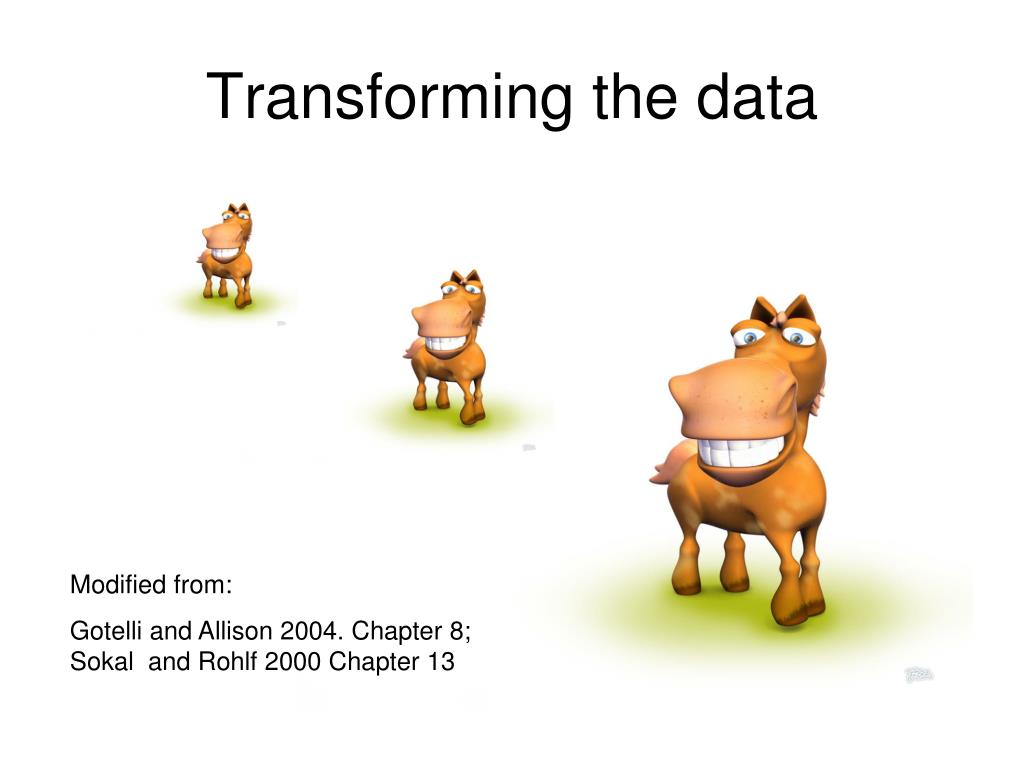 Transforming the data

Modified from:

Gotelli and Allison 2004. Chapter 8;
Sokal  and Rohlf 2000 Chapter 13